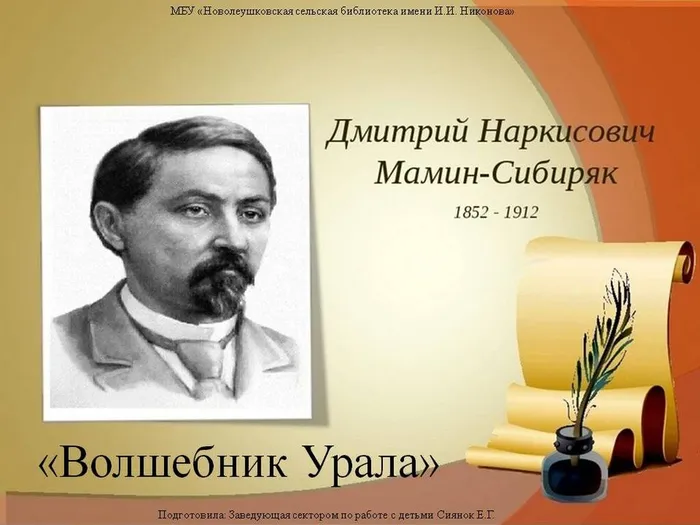 МБУ «Новолеушковская сельская библиотека имени И.И. Никонова»

Дмитрий Наркисович Мамин-Сибиряк

1852 - 1912

«Волшебник Урала»

Подготовила: Заведующая сектором по работе с детьми Сиянок Е.Г.